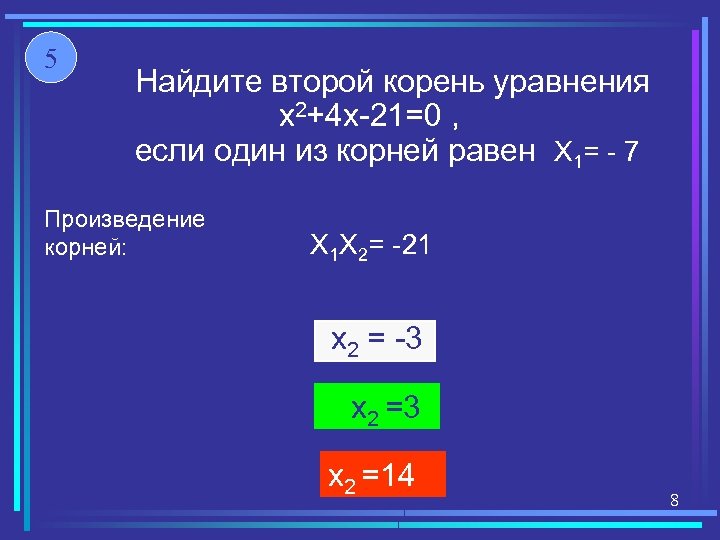 5

Найдите второй корень уравнения $x^2+4x-21=0$ , если один из корней равен $X_1= - 7$

Произведение корней:

$X_1X_2= -21$

$x_2 = -3$

$x_2 =3$

$x_2 =14$

8